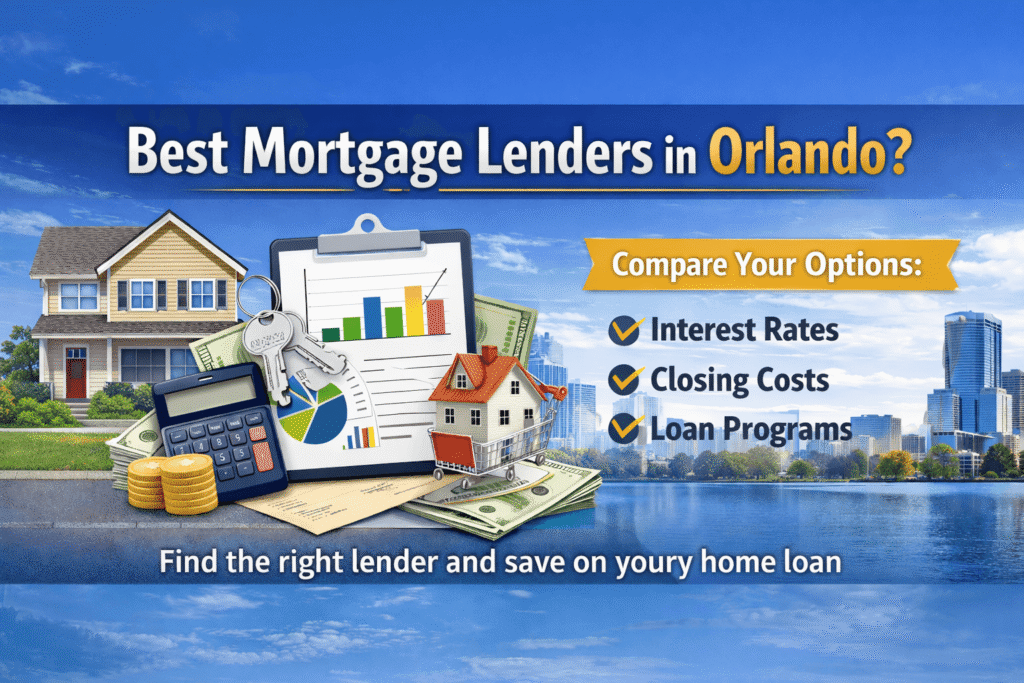 Best Mortgage Lenders in Orlando?

Compare Your Options:

Interest Rates
Closing Costs
Loan Programs

Find the right lender and save on youry home loan